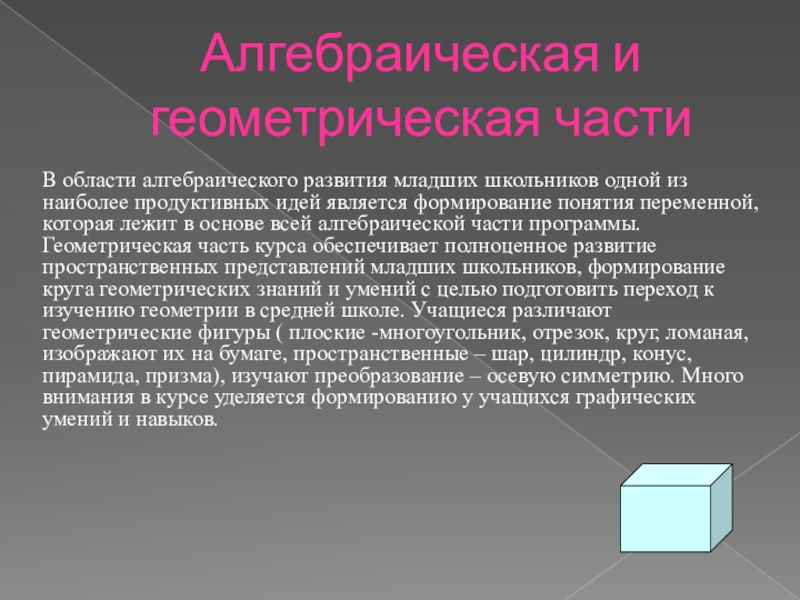 Алгебраическая и геометрическая части

В области алгебраического развития младших школьников одной из наиболее продуктивных идей является формирование понятия переменной, которая лежит в основе всей алгебраической части программы. Геометрическая часть курса обеспечивает полноценное развитие пространственных представлений младших школьников, формирование круга геометрических знаний и умений с целью подготовить переход к изучению геометрии в средней школе. Учащиеся различают геометрические фигуры ( плоские -многоугольник, отрезок, круг, ломаная, изображают их на бумаге, пространственные – шар, цилиндр, конус, пирамида, призма), изучают преобразование – осевую симметрию. Много внимания в курсе уделяется формированию у учащихся графических умений и навыков.